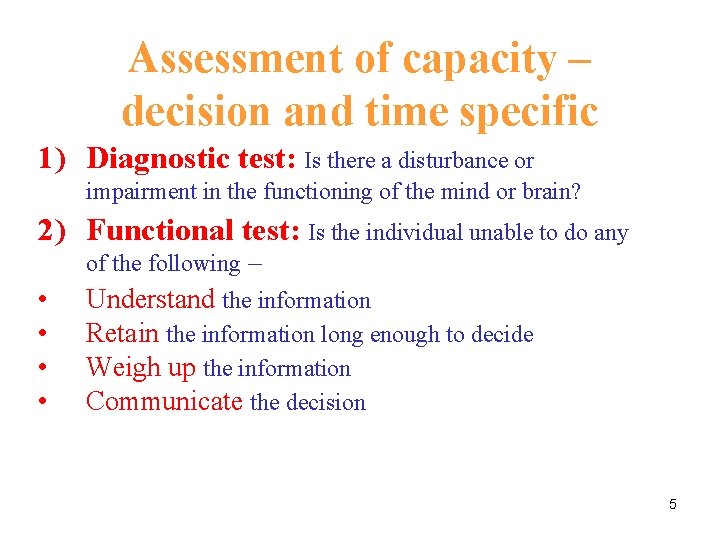 Assessment of capacity – decision and time specific

1) Diagnostic test: Is there a disturbance or impairment in the functioning of the mind or brain?

2) Functional test: Is the individual unable to do any of the following –

• Understand the information
• Retain the information long enough to decide
• Weigh up the information
• Communicate the decision

5